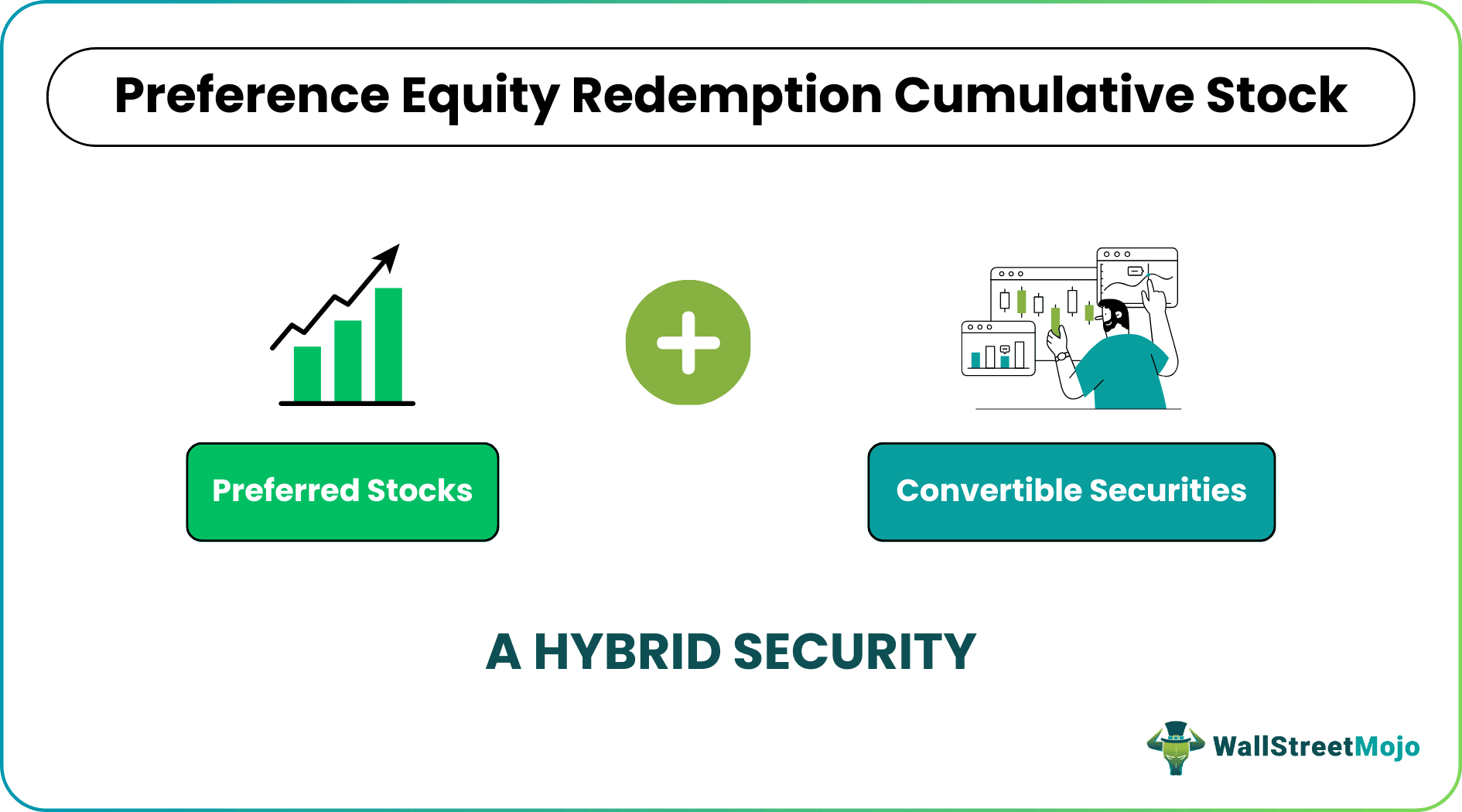 Preference Equity Redemption Cumulative Stock

Preferred Stocks

Convertible Securities

A HYBRID SECURITY

WallStreetMojo